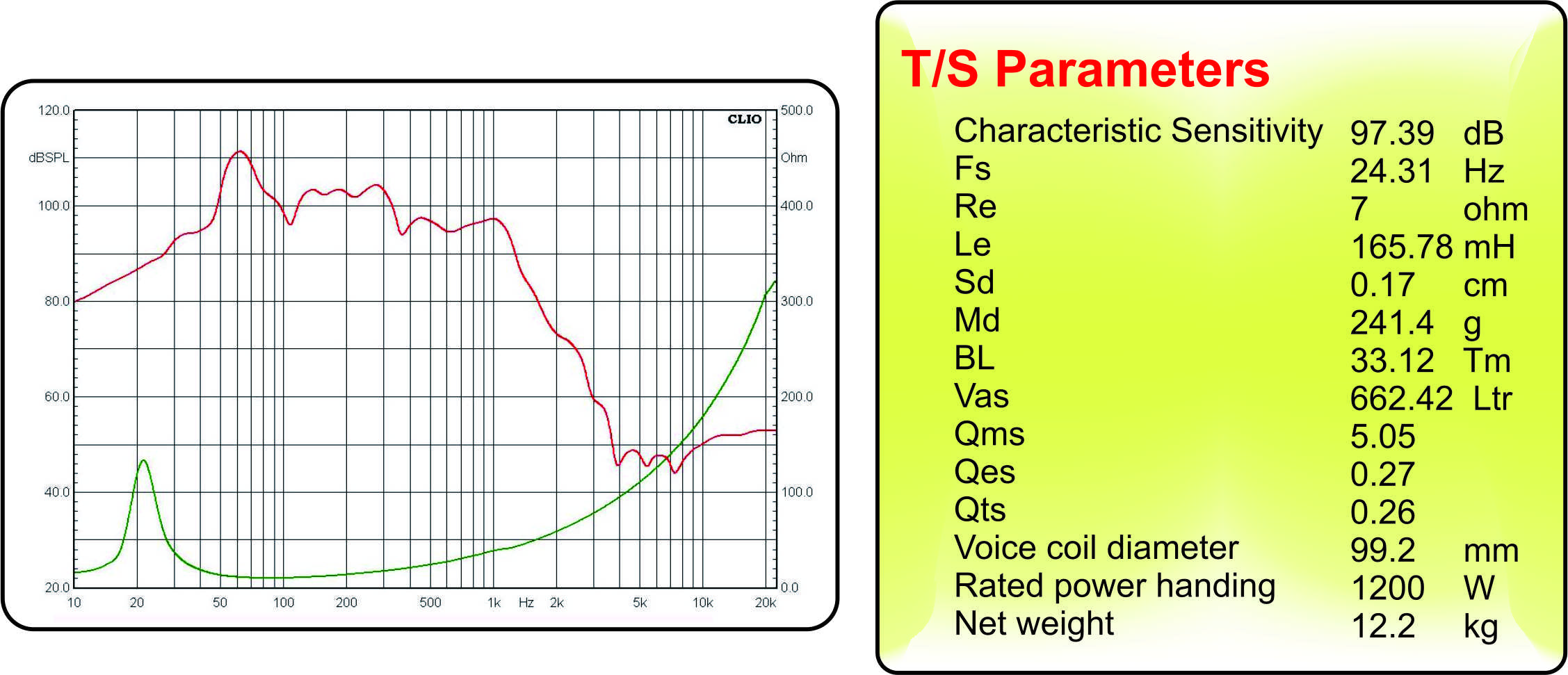 120.0
dBSPL
100.0
80.0
60.0
40.0
20.0
CLIO
500.0
Ohm
400.0
300.0
200.0
100.0
0.0
10 20 50 100 200 500 1k Hz 2k 5k 10k 20k

T/S Parameters

| | | |
|---|---|---|
| Characteristic Sensitivity | 97.39 | dB |
| Fs | 24.31 | Hz |
| Re | 7 | ohm |
| Le | 165.78 | mH |
| Sd | 0.17 | cm |
| Md | 241.4 | g |
| BL | 33.12 | Tm |
| Vas | 662.42 | Ltr |
| Qms | 5.05 | |
| Qes | 0.27 | |
| Qts | 0.26 | |
| Voice coil diameter | 99.2 | mm |
| Rated power handing | 1200 | W |
| Net weight | 12.2 | kg |